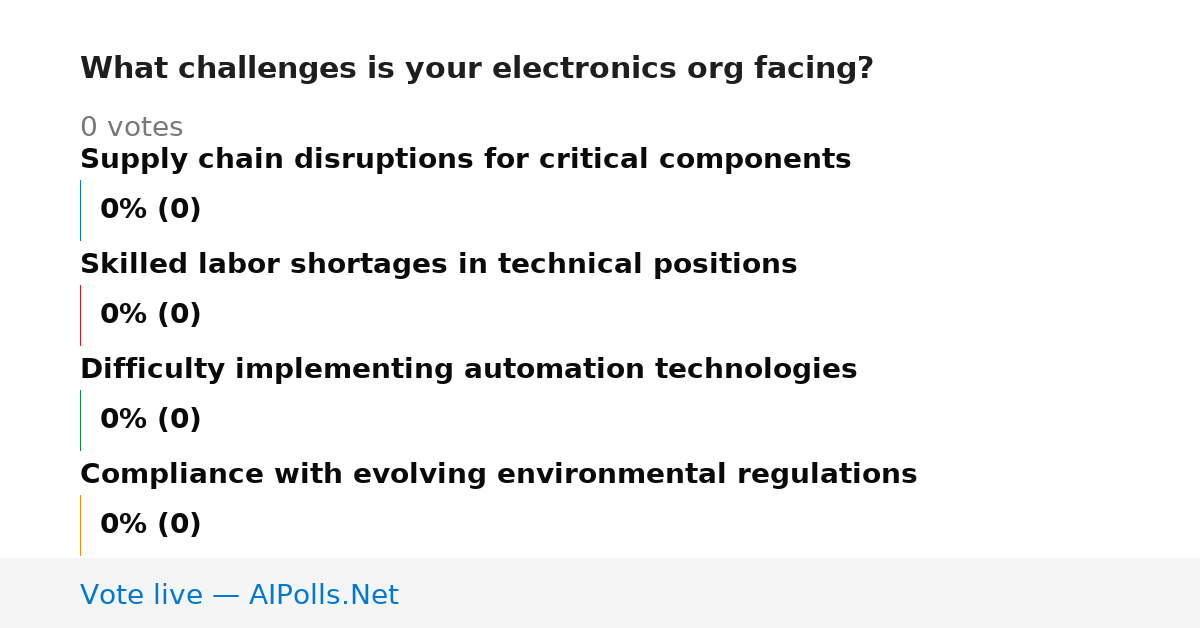 What challenges is your electronics org facing?

0 votes

Supply chain disruptions for critical components

0% (0)

Skilled labor shortages in technical positions

0% (0)

Difficulty implementing automation technologies

0% (0)

Compliance with evolving environmental regulations

0% (0)

Vote live — AIPolls.Net